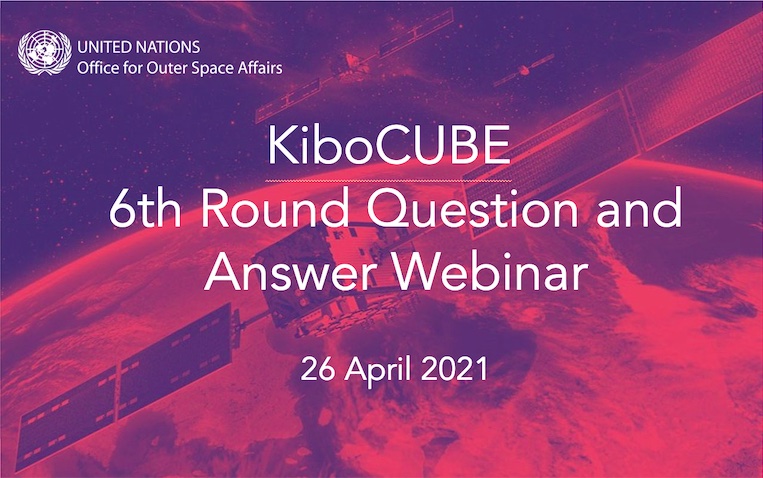 UNITED NATIONS
Office for Outer Space Affairs

KiboCUBE
6th Round Question and Answer Webinar

26 April 2021